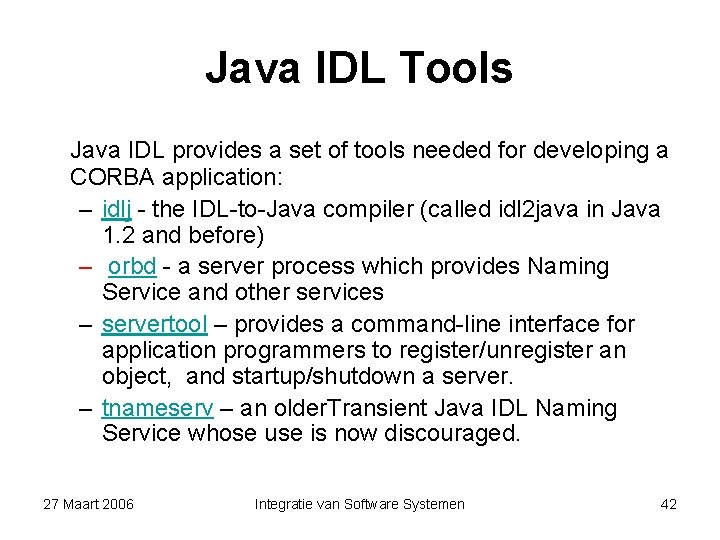 Java IDL Tools

Java IDL provides a set of tools needed for developing a CORBA application:

– idlj - the IDL-to-Java compiler (called idl2java in Java 1.2 and before)
– orbd - a server process which provides Naming Service and other services
– servertool – provides a command-line interface for application programmers to register/unregister an object, and startup/shutdown a server.
– tnameserv – an olderTransient Java IDL Naming Service whose use is now discouraged.

27 Maart 2006

Integratie van Software Systemen

42